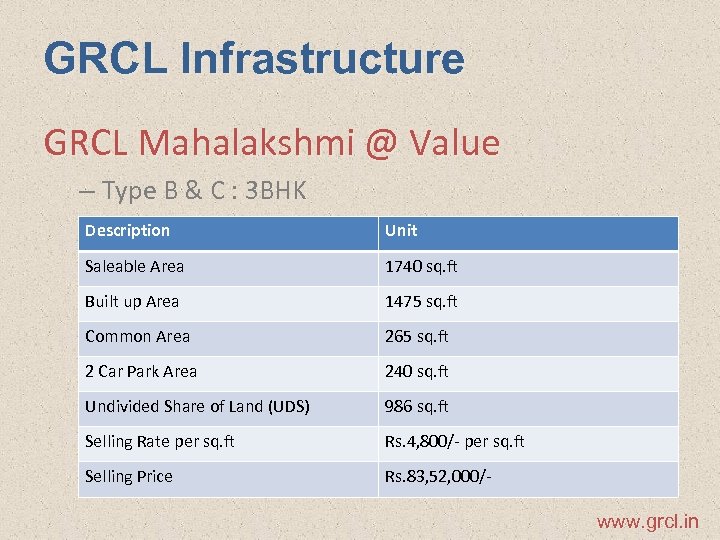 GRCL Infrastructure

GRCL Mahalakshmi @ Value

– Type B & C : 3BHK

| Description | Unit |
|---|---|
| Saleable Area | 1740 sq.ft |
| Built up Area | 1475 sq.ft |
| Common Area | 265 sq.ft |
| 2 Car Park Area | 240 sq.ft |
| Undivided Share of Land (UDS) | 986 sq.ft |
| Selling Rate per sq.ft | Rs.4,800/- per sq.ft |
| Selling Price | Rs.83,52,000/- |

www.grcl.in